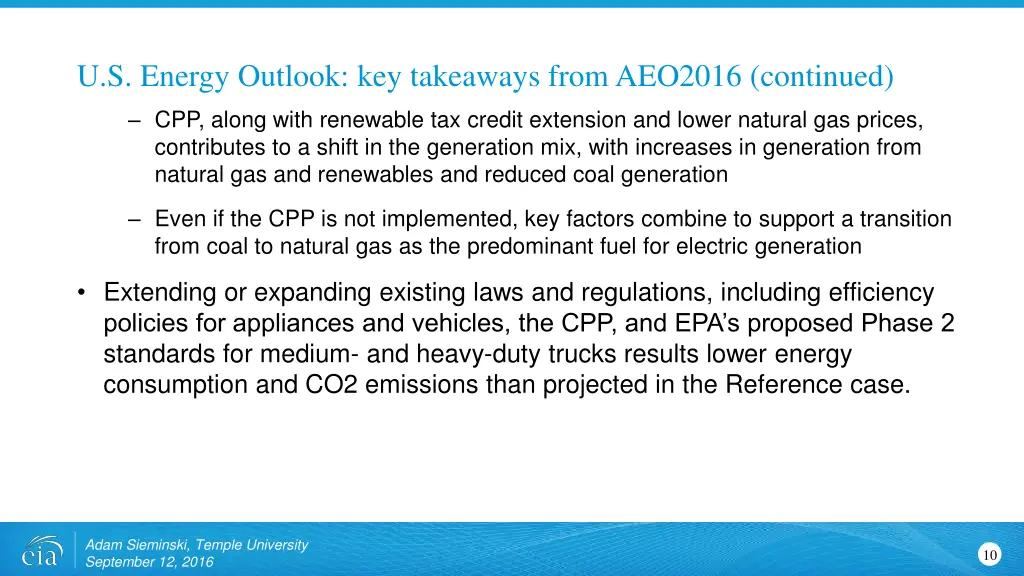 U.S. Energy Outlook: key takeaways from AEO2016 (continued)

– CPP, along with renewable tax credit extension and lower natural gas prices, contributes to a shift in the generation mix, with increases in generation from natural gas and renewables and reduced coal generation

– Even if the CPP is not implemented, key factors combine to support a transition from coal to natural gas as the predominant fuel for electric generation

• Extending or expanding existing laws and regulations, including efficiency policies for appliances and vehicles, the CPP, and EPA's proposed Phase 2 standards for medium- and heavy-duty trucks results lower energy consumption and CO2 emissions than projected in the Reference case.

eia

Adam Sieminski, Temple University
September 12, 2016

10